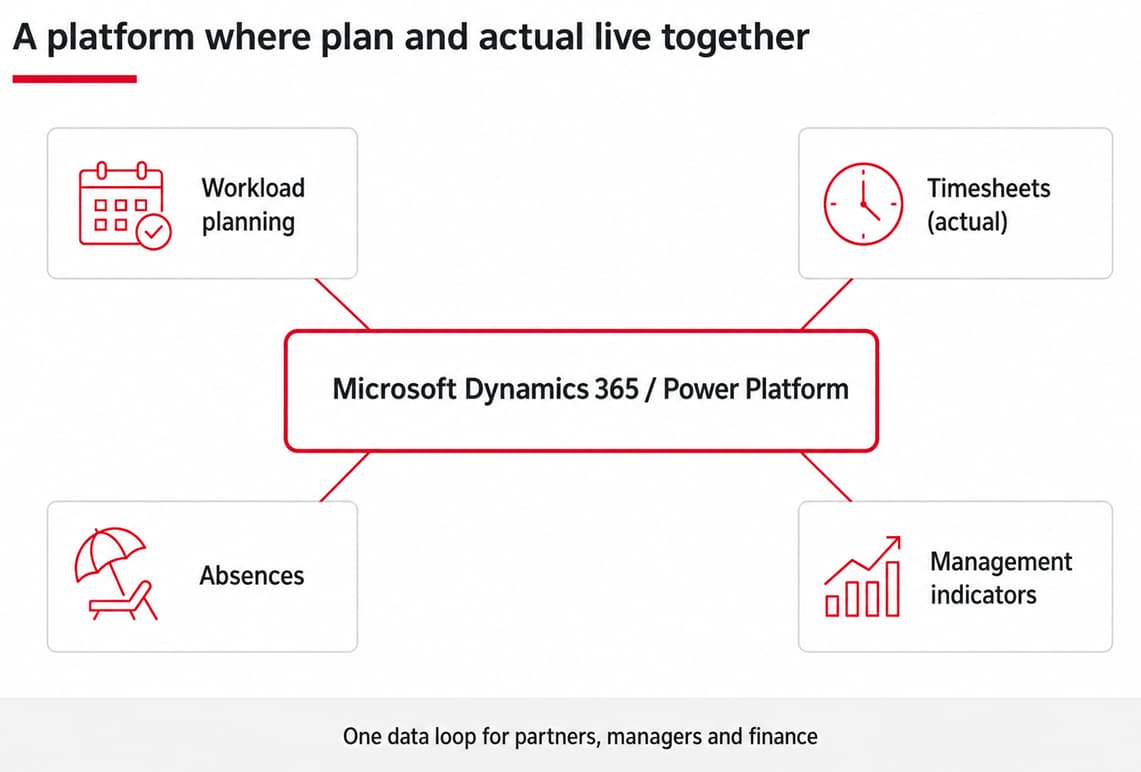 A platform where plan and actual live together

Workload planning

Timesheets (actual)

Microsoft Dynamics 365 / Power Platform

Absences

Management indicators

One data loop for partners, managers and finance